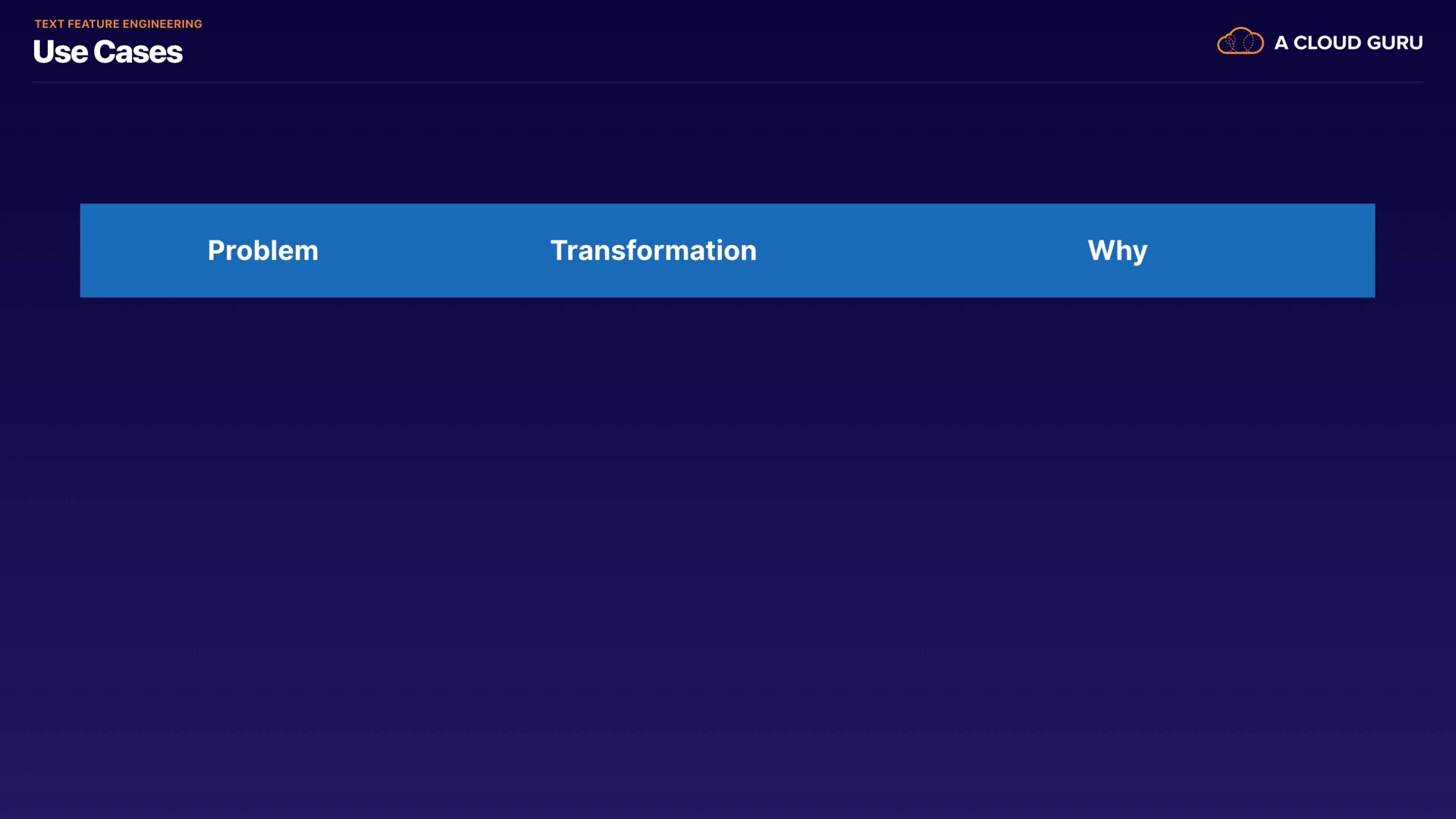 TEXT FEATURE ENGINEERING
Use Cases

A CLOUD GURU

| Problem | Transformation | Why |
|---|---|---|